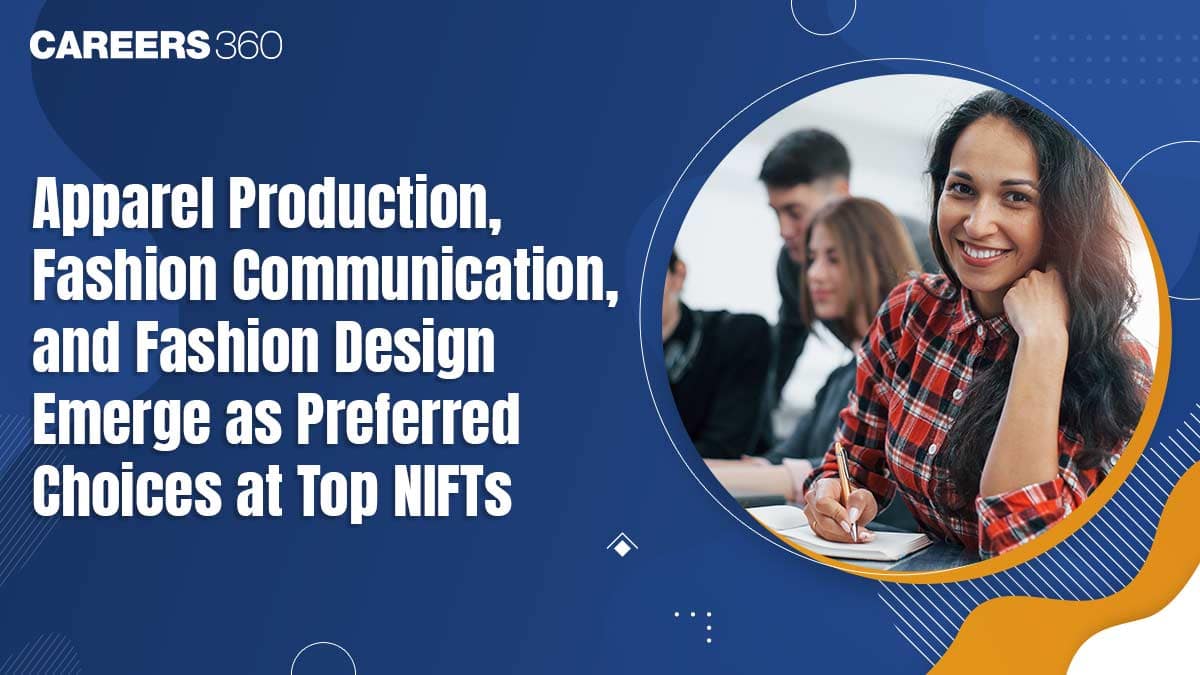 CAREERS360

Apparel Production, Fashion Communication, and Fashion Design Emerge as Preferred Choices at Top NIFTs